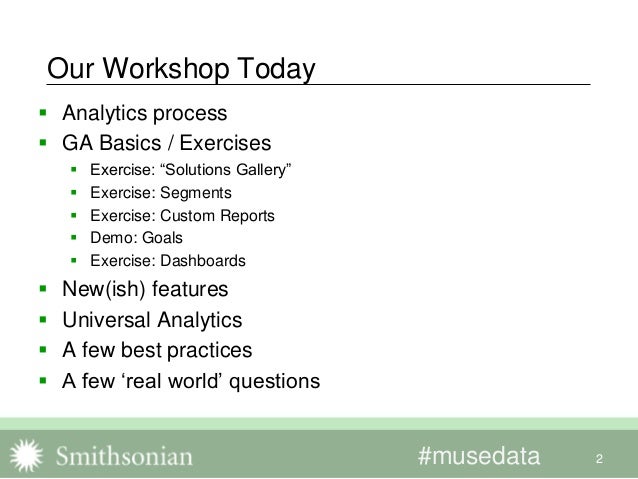 Our Workshop Today

- Analytics process
- GA Basics / Exercises
  - Exercise: “Solutions Gallery”
  - Exercise: Segments
  - Exercise: Custom Reports
  - Demo: Goals
  - Exercise: Dashboards
- New(ish) features
- Universal Analytics
- A few best practices
- A few ‘real world’ questions

Smithsonian

#musedata

2